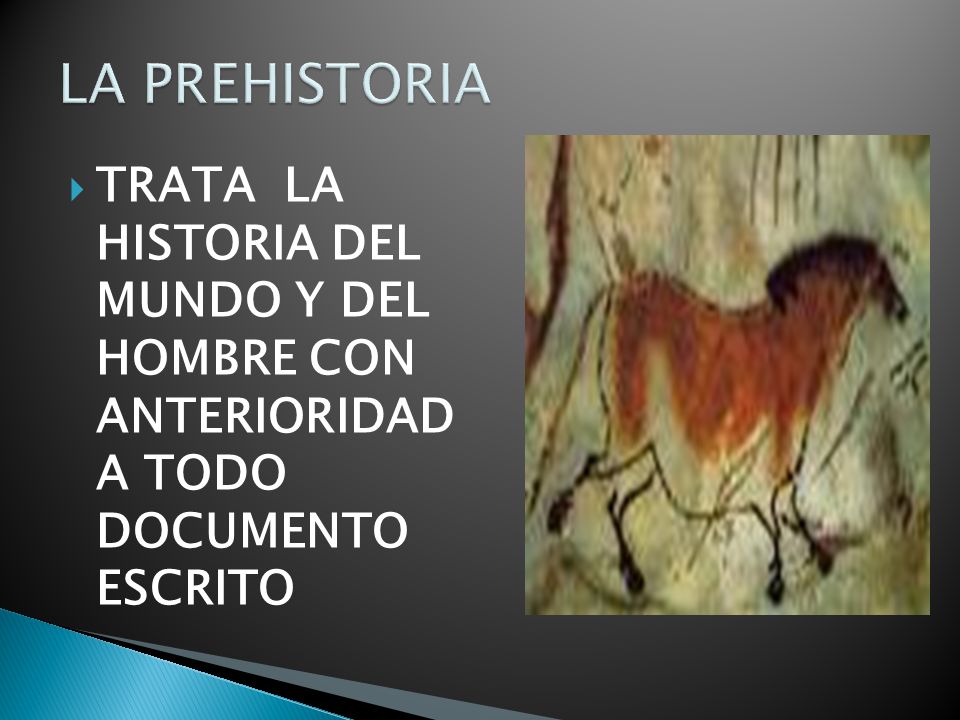 LA PREHISTORIA

TRATA LA HISTORIA DEL MUNDO Y DEL HOMBRE CON ANTERIORIDAD A TODO DOCUMENTO ESCRITO